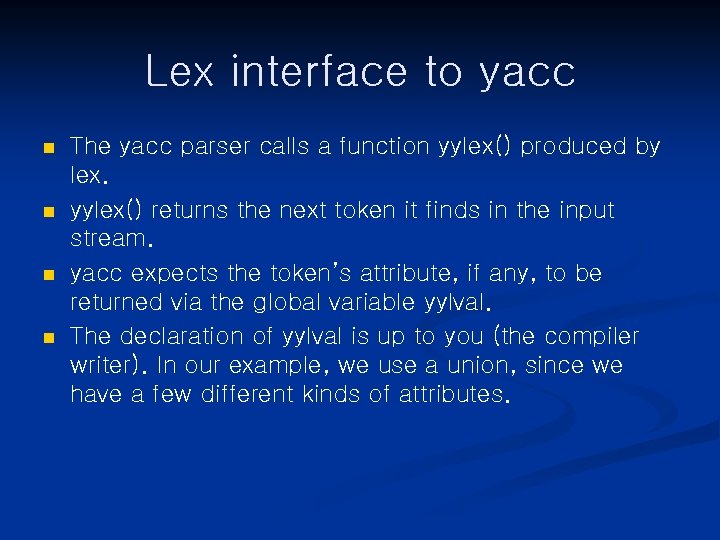 Lex interface to yacc

- The yacc parser calls a function yylex() produced by lex.
- yylex() returns the next token it finds in the input stream.
- yacc expects the token's attribute, if any, to be returned via the global variable yylval.
- The declaration of yylval is up to you (the compiler writer). In our example, we use a union, since we have a few different kinds of attributes.